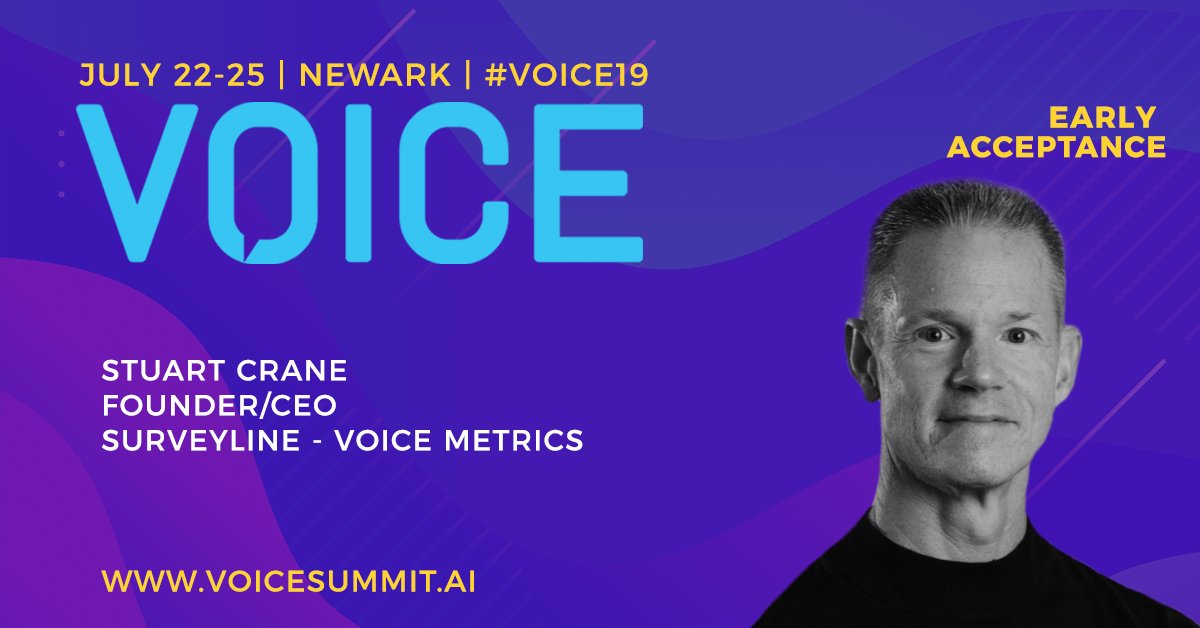 JULY 22-25 | NEWARK | #VOICE19

VOICE

EARLY ACCEPTANCE

STUART CRANE
FOUNDER/CEO
SURVEYLINE - VOICE METRICS

WWW.VOICESUMMIT.AI